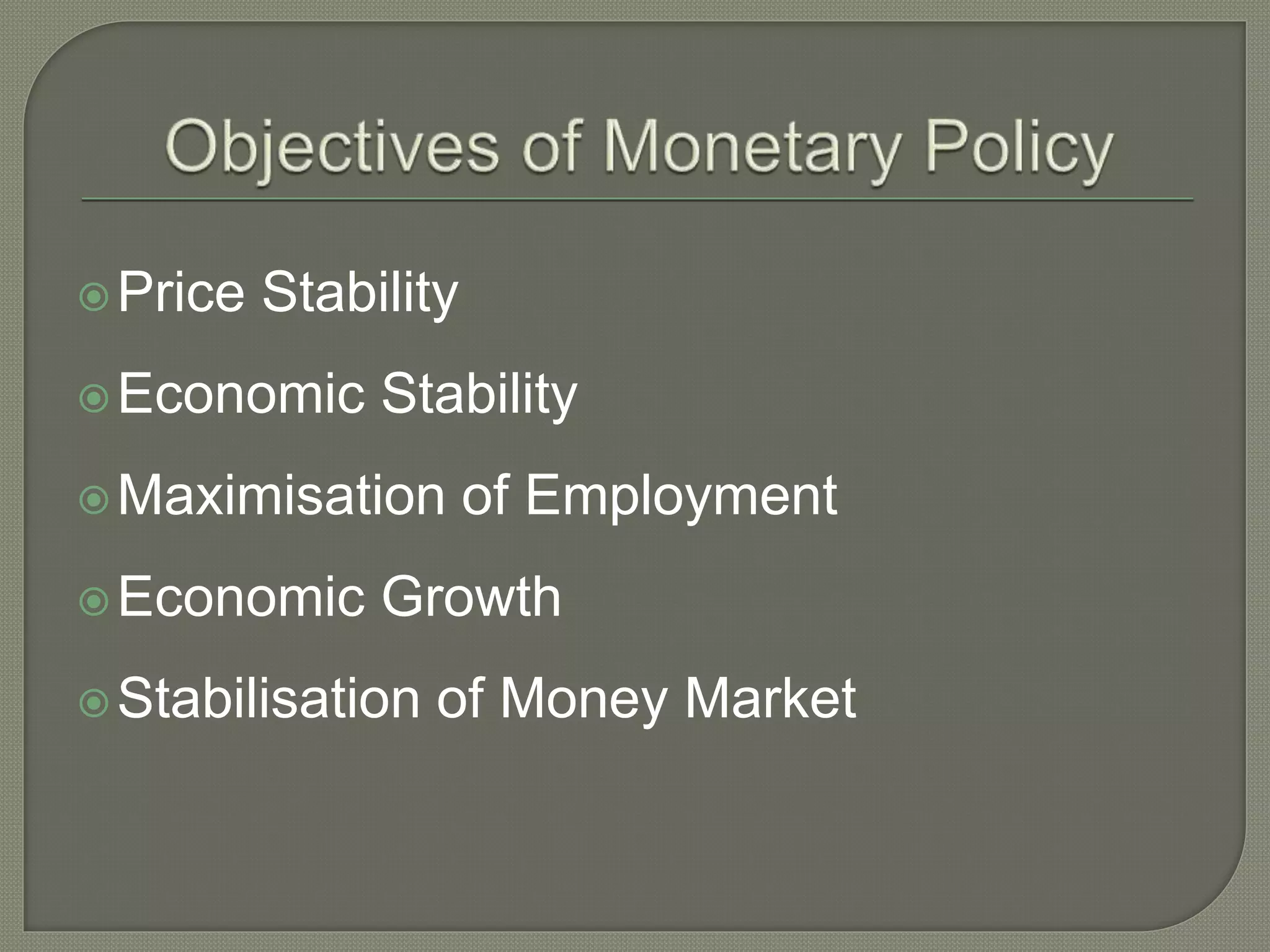 Objectives of Monetary Policy

- Price Stability
- Economic Stability
- Maximisation of Employment
- Economic Growth
- Stabilisation of Money Market